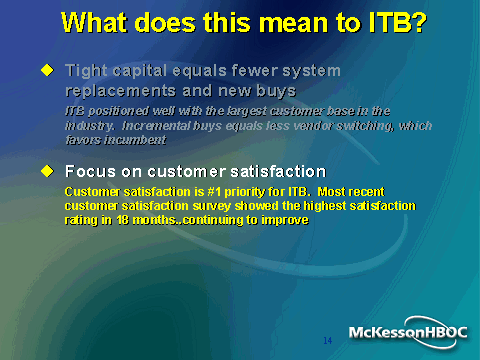 What does this mean to ITB?

Tight capital equals fewer system replacements and new buys

ITB positioned well with the largest customer base in the industry. Incremental buys equals less vendor switching, which favors incumbent

Focus on customer satisfaction

Customer satisfaction is #1 priority for ITB. Most recent customer satisfaction survey showed the highest satisfaction rating in 18 months..continuing to improve

14

McKessonHBOC